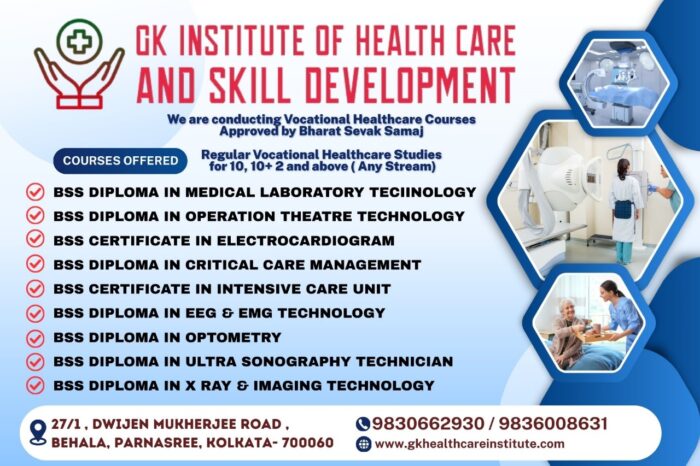 GK INSTITUTE OF HEALTH CARE AND SKILL DEVELOPMENT

We are conducting Vocational Healthcare Courses Approved by Bharat Sevak Samaj

COURSES OFFERED

Regular Vocational Healthcare Studies for 10, 10+ 2 and above ( Any Stream)

BSS DIPLOMA IN MEDICAL LABORATORY TECIINOLOGY
BSS DIPLOMA IN OPERATION THEATRE TECHNOLOGY
BSS CERTIFICATE IN ELECTROCARDIOGRAM
BSS DIPLOMA IN CRITICAL CARE MANAGEMENT
BSS CERTIFICATE IN INTENSIVE CARE UNIT
BSS DIPLOMA IN EEG & EMG TECHNOLOGY
BSS DIPLOMA IN OPTOMETRY
BSS DIPLOMA IN ULTRA SONOGRAPHY TECHNICIAN
BSS DIPLOMA IN X RAY & IMAGING TECHNOLOGY

27/1 , DWIJEN MUKHERJEE ROAD , BEHALA, PARNASREE, KOLKATA- 700060

9830662930 / 9836008631
www.gkhealthcareinstitute.com